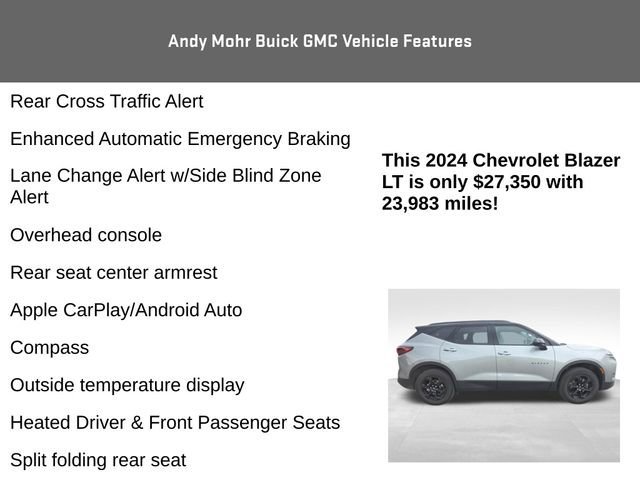 Andy Mohr Buick GMC Vehicle Features

Rear Cross Traffic Alert

Enhanced Automatic Emergency Braking

Lane Change Alert w/Side Blind Zone Alert

Overhead console

Rear seat center armrest

Apple CarPlay/Android Auto

Compass

Outside temperature display

Heated Driver & Front Passenger Seats

Split folding rear seat

This 2024 Chevrolet Blazer LT is only $27,350 with 23,983 miles!